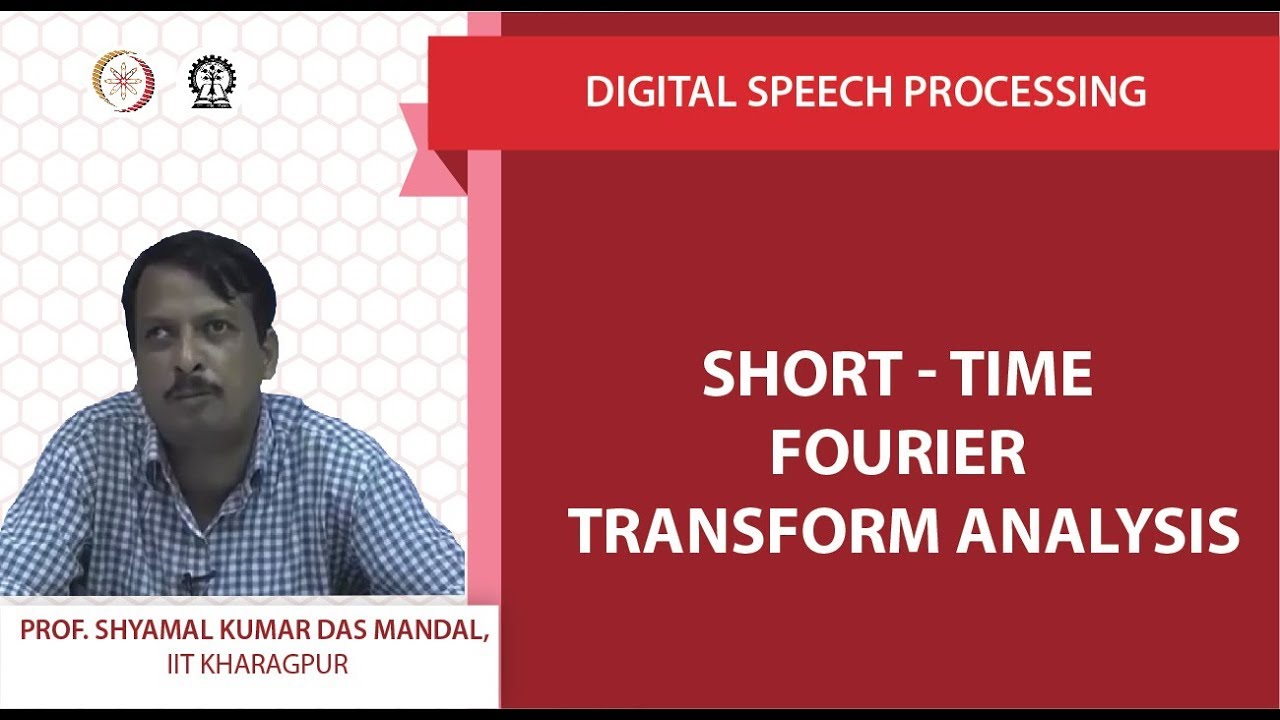 DIGITAL SPEECH PROCESSING

SHORT - TIME
FOURIER
TRANSFORM ANALYSIS

PROF. SHYAMAL KUMAR DAS MANDAL,
IIT KHARAGPUR